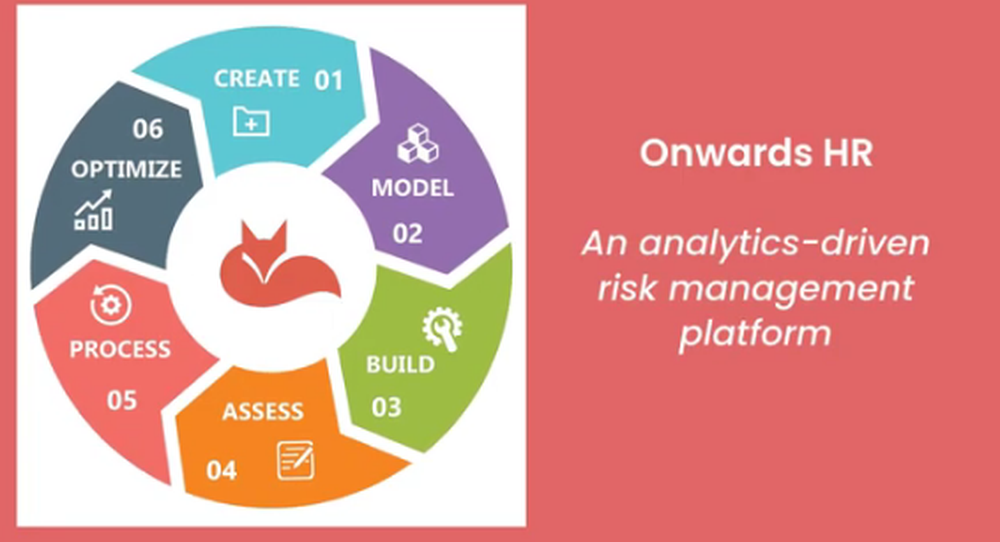 CREATE 01

MODEL 02

BUILD 03

ASSESS 04

PROCESS 05

06 OPTIMIZE

Onwards HR

An analytics-driven risk management platform